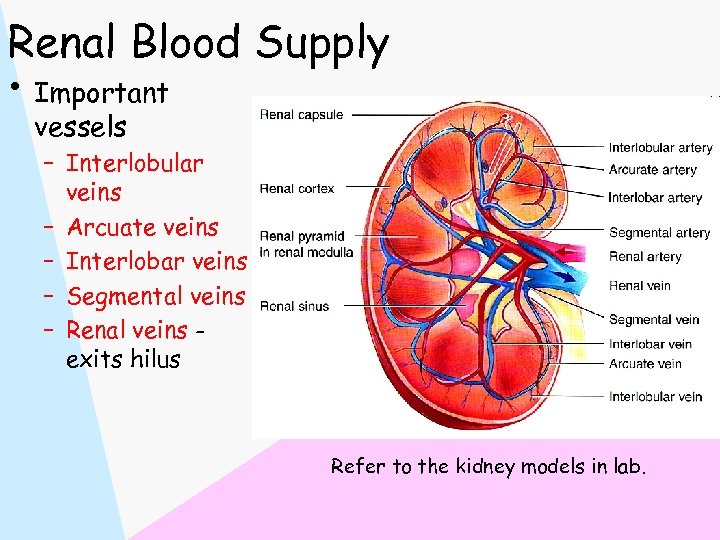 Renal Blood Supply

• Important vessels
– Interlobular veins
– Arcuate veins
– Interlobar veins
– Segmental veins
– Renal veins - exits hilus

Renal capsule
Renal cortex
Renal pyramid in renal medulla
Renal sinus
Interlobular artery
Arcurate artery
Interlobar artery
Segmental artery
Renal artery
Renal vein
Segmental vein
Interlobar vein
Arcuate vein
Interlobular vein

Refer to the kidney models in lab.